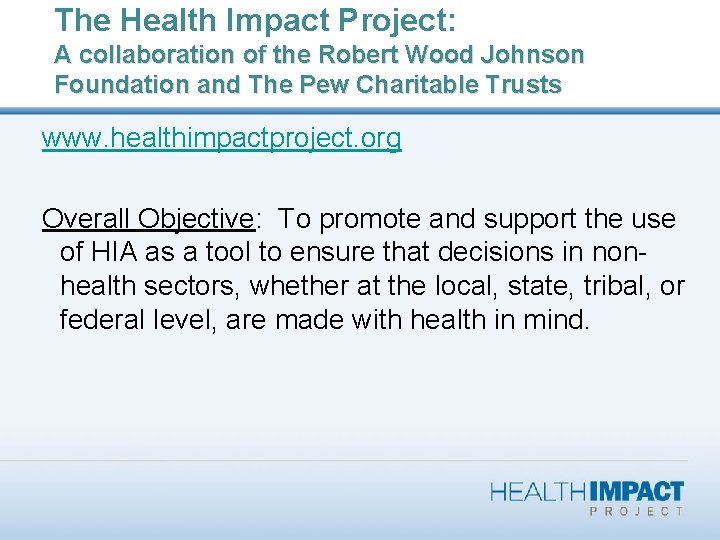 The Health Impact Project:
A collaboration of the Robert Wood Johnson Foundation and The Pew Charitable Trusts

www.healthimpactproject.org

Overall Objective: To promote and support the use of HIA as a tool to ensure that decisions in non-health sectors, whether at the local, state, tribal, or federal level, are made with health in mind.

HEALTHIMPACT
PROJECT